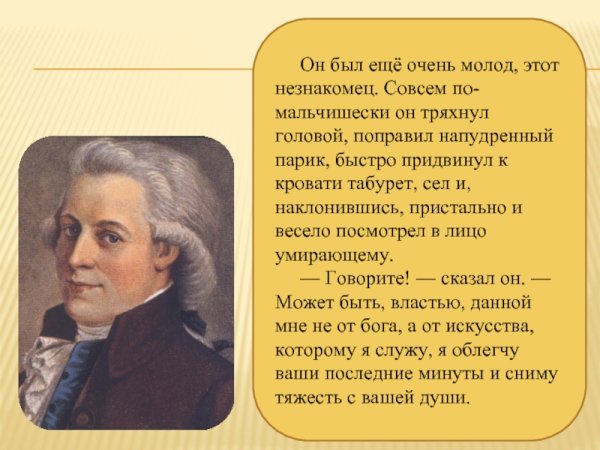 Он был ещё очень молод, этот незнакомец. Совсем по-мальчишески он тряхнул головой, поправил напудренный парик, быстро придвинул к кровати табурет, сел и, наклонившись, пристально и весело посмотрел в лицо умирающему.

— Говорите! — сказал он. — Может быть, властью, данной мне не от бога, а от искусства, которому я служу, я облегчу ваши последние минуты и сниму тяжесть с вашей души.